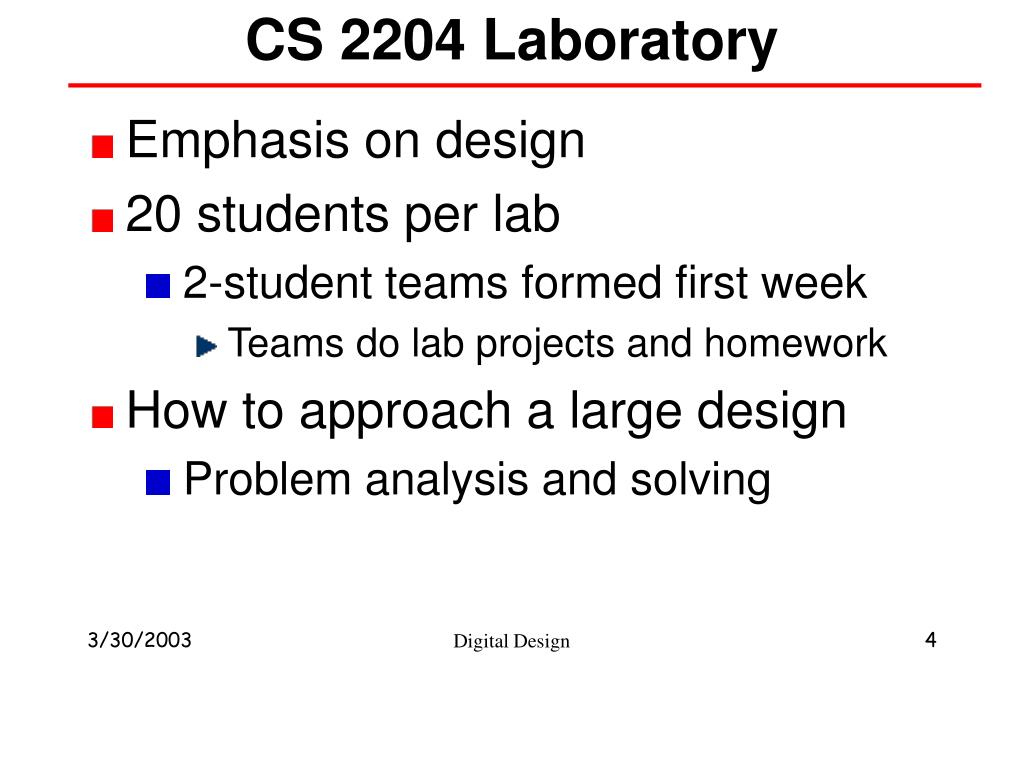 CS 2204 Laboratory

Emphasis on design

20 students per lab

2-student teams formed first week

Teams do lab projects and homework

How to approach a large design

Problem analysis and solving

3/30/2003

Digital Design

4